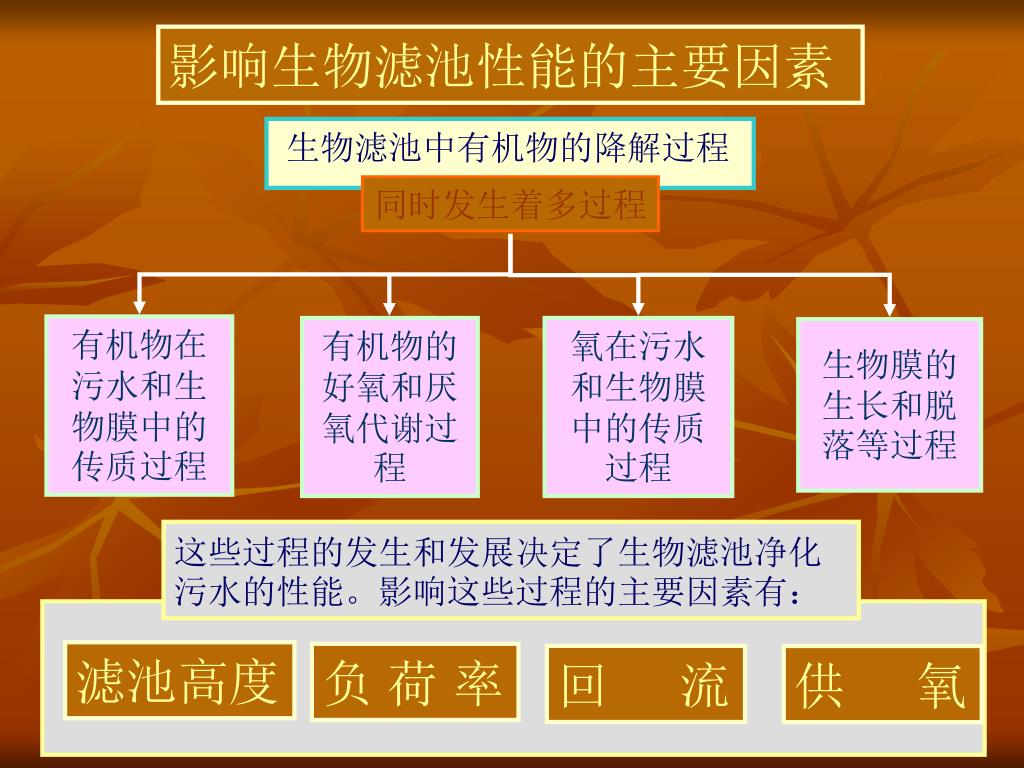 影响生物滤池性能的主要因素

生物滤池中有机物的降解过程

同时发生着多过程

有机物在污水和生物膜中的传质过程

有机物的好氧和厌氧代谢过程

氧在污水和生物膜中的传质过程

生物膜的生长和脱落等过程

这些过程的发生和发展决定了生物滤池净化污水的性能。影响这些过程的主要因素有：

滤池高度

负 荷 率

回 流

供 氧